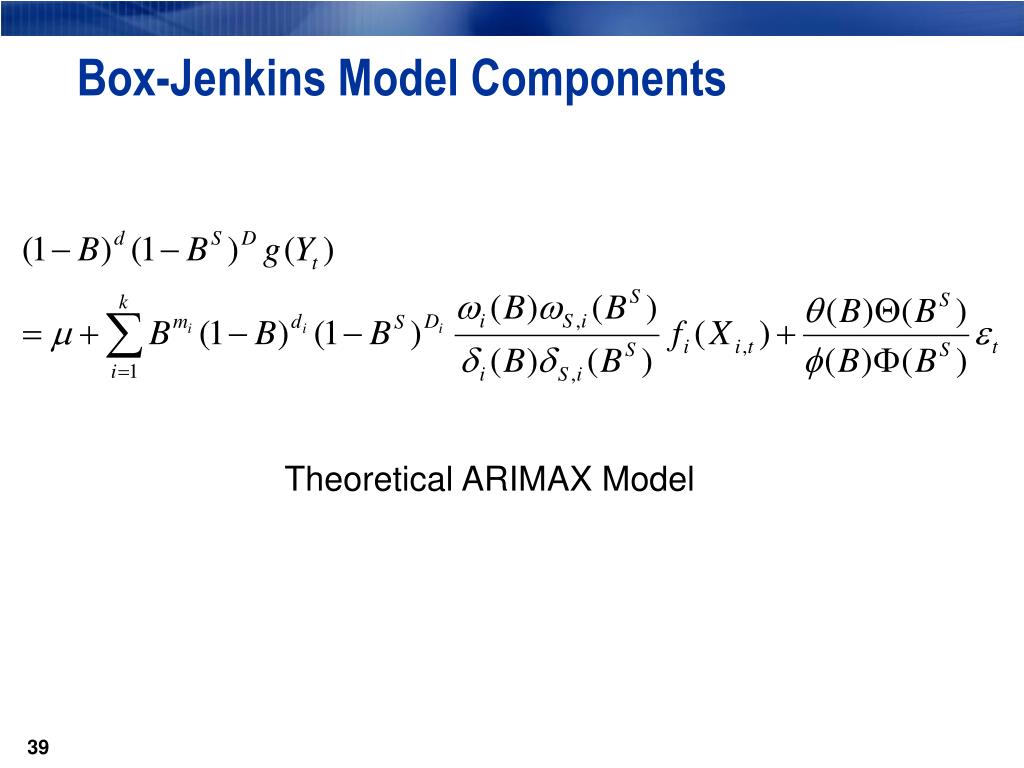 Box-Jenkins Model Components

$(1-B)^d(1-B^S)^D g(Y_t)$

$= \mu + \sum_{i=1}^{k} B^{m_i}(1-B)^{d_i}(1-B^S)^{D_i} \frac{\omega_i(B)\omega_{S,i}(B^S)}{\delta_i(B)\delta_{S,i}(B^S)} f_i(X_{i,t}) + \frac{\theta(B)\Theta(B^S)}{\phi(B)\Phi(B^S)} \varepsilon_t$

Theoretical ARIMAX Model

39